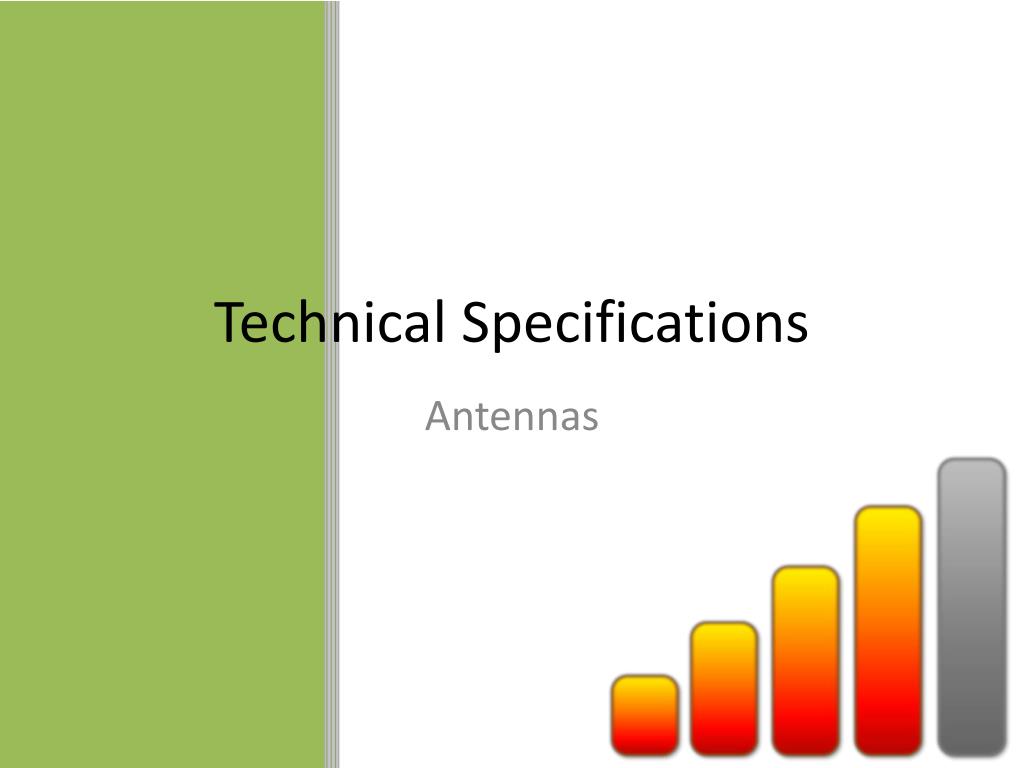 Technical Specifications

Antennas